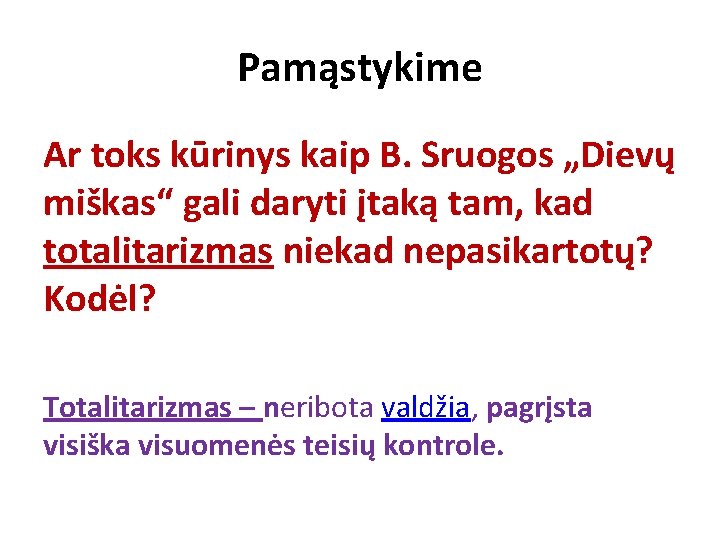 Pamąstykime

Ar toks kūrinys kaip B. Sruogos „Dievų miškas“ gali daryti įtaką tam, kad totalitarizmas niekad nepasikartotų? Kodėl?

Totalitarizmas – neribota valdžia, pagrįsta visiška visuomenės teisių kontrole.